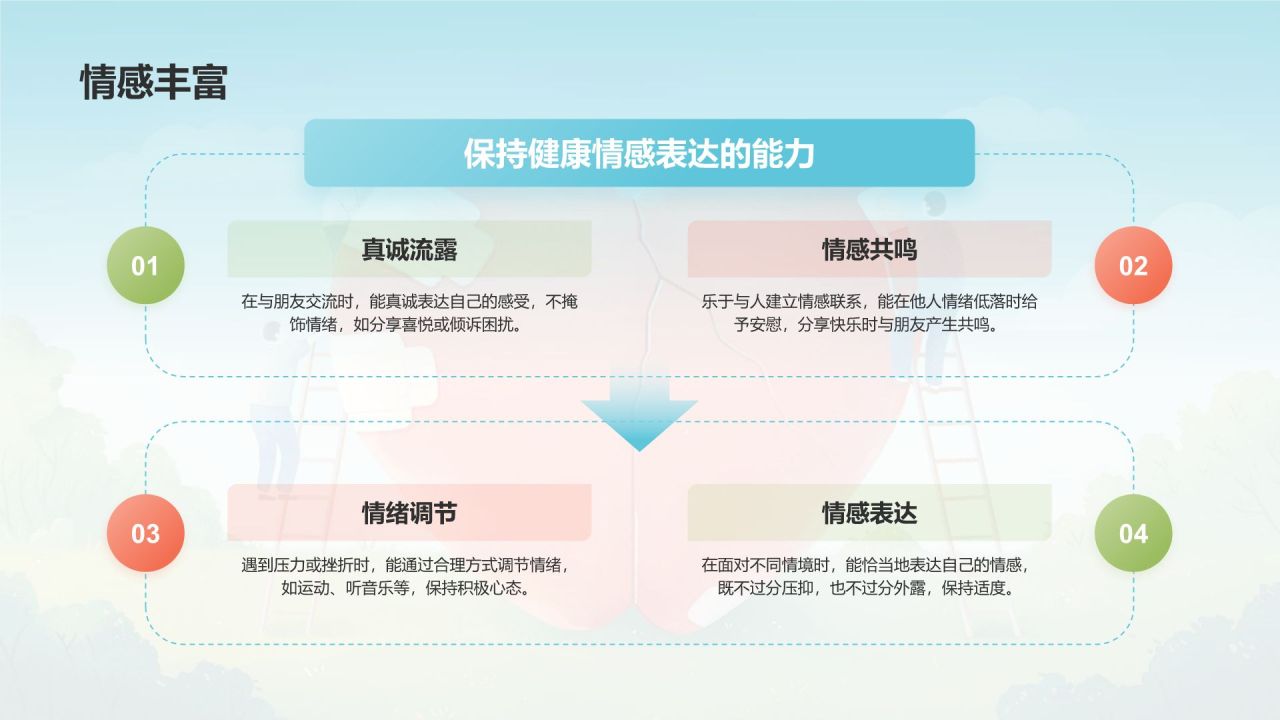 情感丰富

保持健康情感表达的能力

01

真诚流露

在与朋友交流时，能真诚表达自己的感受，不掩饰情绪，如分享喜悦或倾诉困扰。

情感共鸣

02

乐于与人建立情感联系，能在他人情绪低落时给予安慰，分享快乐时与朋友产生共鸣。

03

情绪调节

遇到压力或挫折时，能通过合理方式调节情绪，如运动、听音乐等，保持积极心态。

情感表达

04

在面对不同情境时，能恰当地表达自己的情感，既不过分压抑，也不过分外露，保持适度。